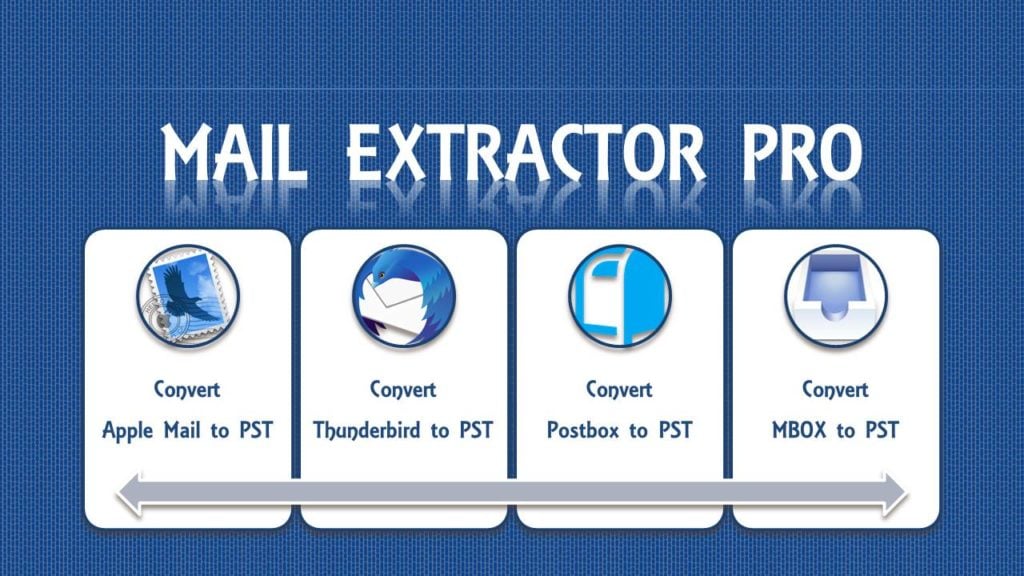 MAIL EXTRACTOR PRO

Convert
Apple Mail to PST

Convert
Thunderbird to PST

Convert
Postbox to PST

Convert
MBOX to PST